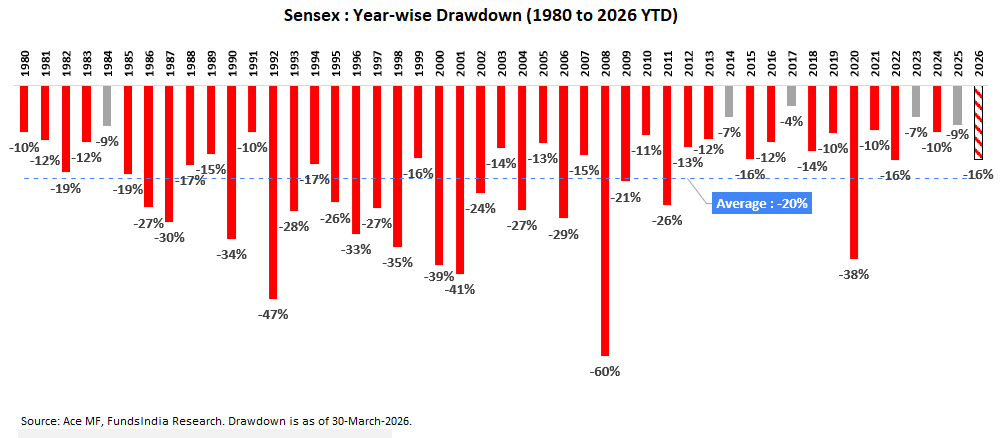 Sensex : Year-wise Drawdown (1980 to 2026 YTD)

1980 1981 1982 1983 1984 1985 1986 1987 1988 1989 1990 1991 1992 1993 1994 1995 1996 1997 1998 1999 2000 2001 2002 2003 2004 2005 2006 2007 2008 2009 2010 2011 2012 2013 2014 2015 2016 2017 2018 2019 2020 2021 2022 2023 2024 2025 2026

-10% -12% -19% -12% -9% -19% -27% -30% -17% -15% -34% -10% -47% -28% -17% -26% -33% -27% -35% -16% -39% -41% -24% -14% -27% -13% -29% -15% -60% -21% -11% -26% -13% -12% -7% -16% -12% -4% -14% -10% -38% -10% -16% -7% -10% -9% -16%

Average : -20%

Source: Ace MF, FundsIndia Research. Drawdown is as of 30-March-2026.